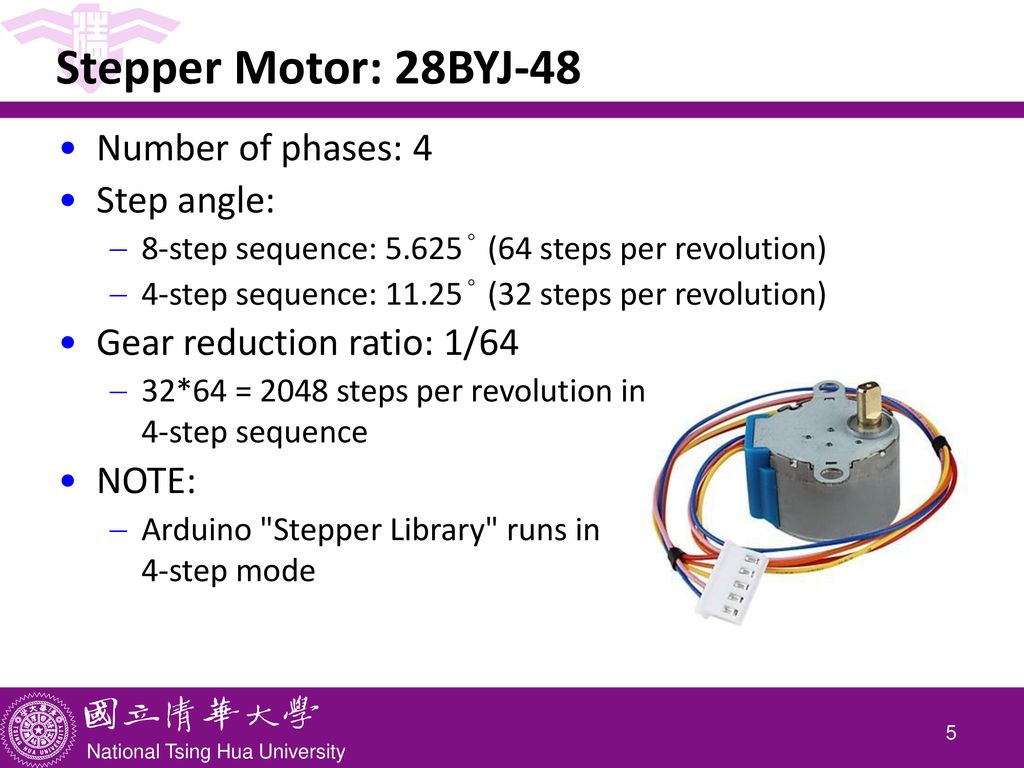 Stepper Motor: 28BYJ-48

• Number of phases: 4
• Step angle:
– 8-step sequence: 5.625° (64 steps per revolution)
– 4-step sequence: 11.25° (32 steps per revolution)
• Gear reduction ratio: 1/64
– 32*64 = 2048 steps per revolution in 4-step sequence
• NOTE:
– Arduino "Stepper Library" runs in 4-step mode

國立清華大學
National Tsing Hua University

5